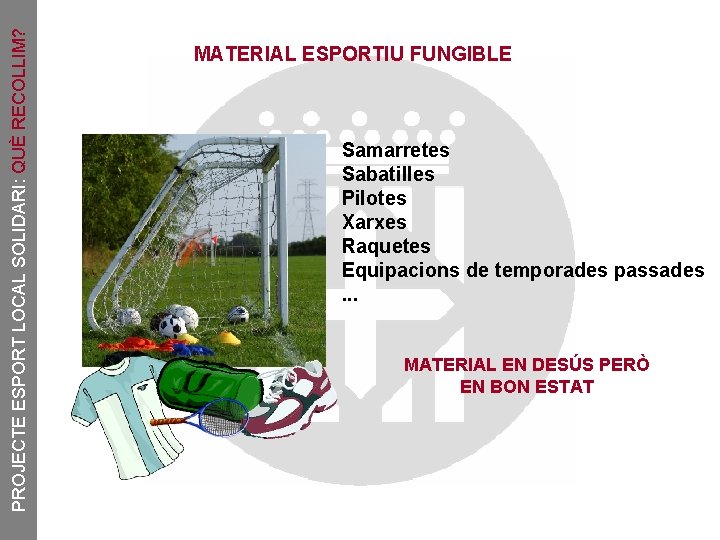 PROJECTE ESPORT LOCAL SOLIDARI: QUÈ RECOLLIM?

MATERIAL ESPORTIU FUNGIBLE

Samarretes
Sabatilles
Pilotes
Xarxes
Raquetes
Equipacions de temporades passades
...

MATERIAL EN DESÚS PERÒ EN BON ESTAT